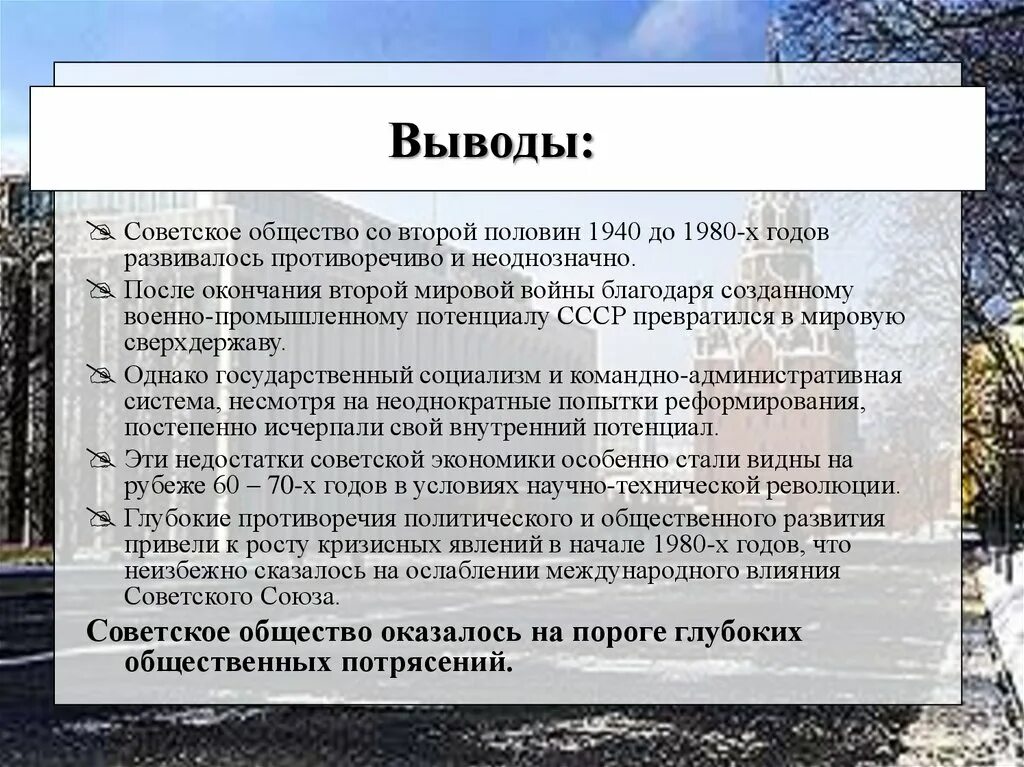 Выводы:

Советское общество со второй половин 1940 до 1980-х годов развивалось противоречиво и неоднозначно.

После окончания второй мировой войны благодаря созданному военно-промышленному потенциалу СССР превратился в мировую сверхдержаву.

Однако государственный социализм и командно-административная система, несмотря на неоднократные попытки реформирования, постепенно исчерпали свой внутренний потенциал.

Эти недостатки советской экономики особенно стали видны на рубеже 60 – 70-х годов в условиях научно-технической революции.

Глубокие противоречия политического и общественного развития привели к росту кризисных явлений в начале 1980-х годов, что неизбежно сказалось на ослаблении международного влияния Советского Союза.

Советское общество оказалось на пороге глубоких общественных потрясений.